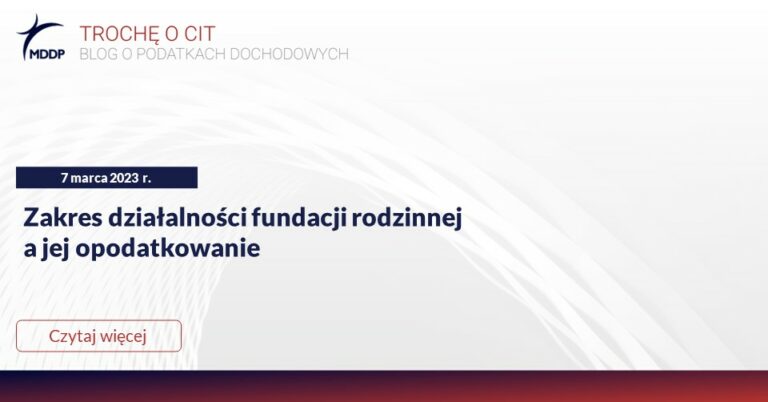 MDDP

TROCHĘ O CIT
BLOG O PODATKACH DOCHODOWYCH

7 marca 2023 r.

Zakres działalności fundacji rodzinnej a jej opodatkowanie

Czytaj więcej